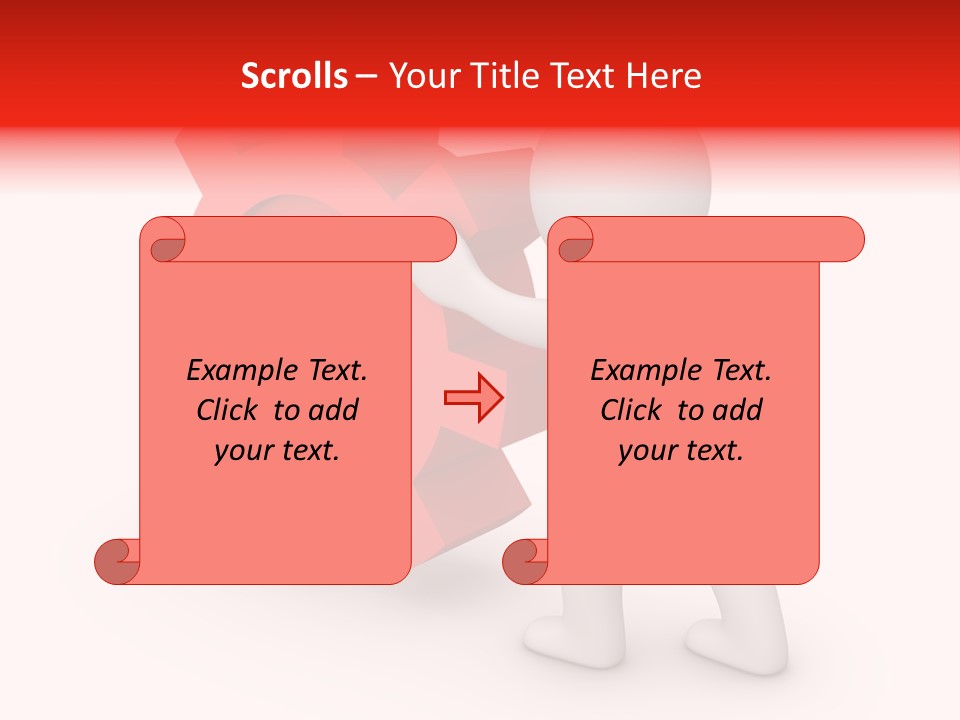 Scrolls – Your Title Text Here

Example Text. Click to add your text.

Example Text. Click to add your text.